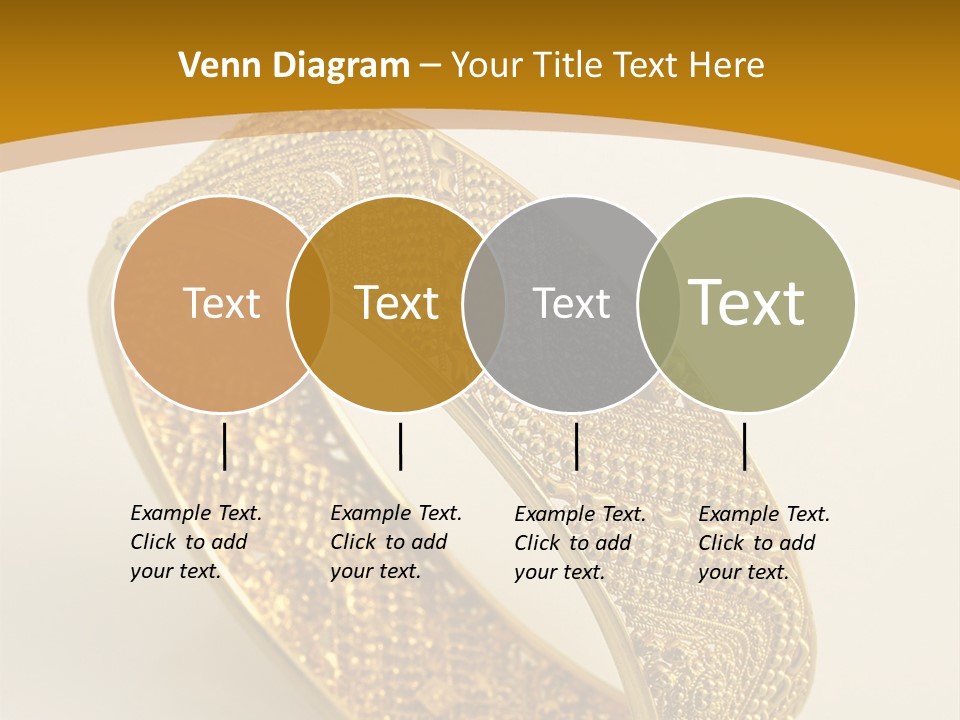 Venn Diagram – Your Title Text Here

Text

Text

Text

Text

Example Text. Click to add your text.

Example Text. Click to add your text.

Example Text. Click to add your text.

Example Text. Click to add your text.